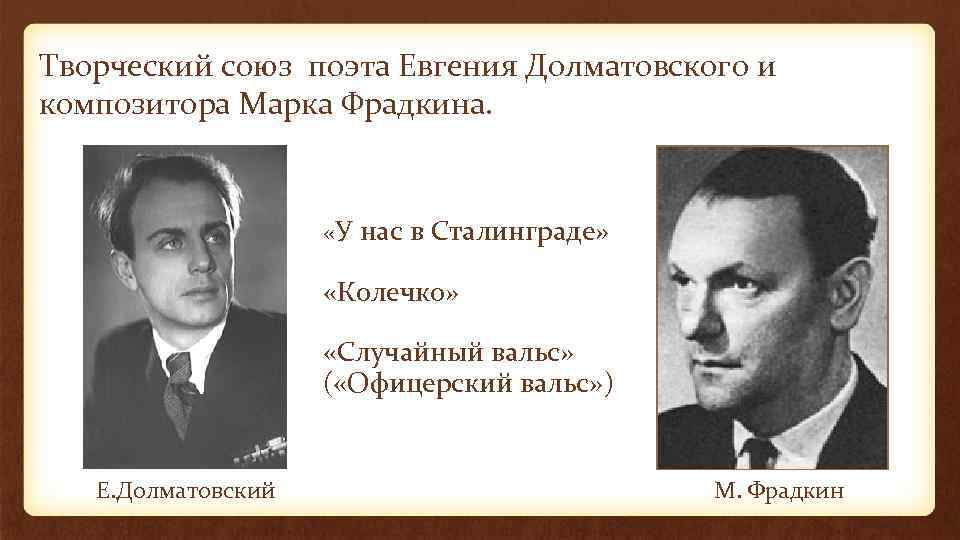 Творческий союз поэта Евгения Долматовского и композитора Марка Фрадкина.

«У нас в Сталинграде»

«Колечко»

«Случайный вальс» («Офицерский вальс»)

Е.Долматовский

М. Фрадкин